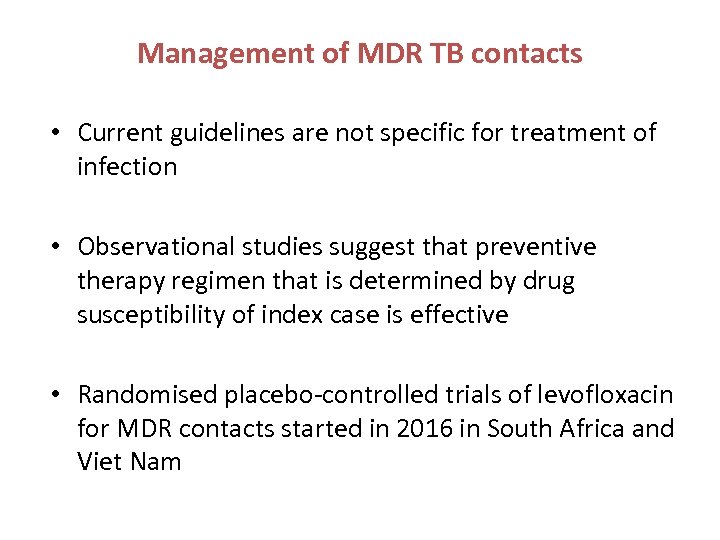 Management of MDR TB contacts

• Current guidelines are not specific for treatment of infection

• Observational studies suggest that preventive therapy regimen that is determined by drug susceptibility of index case is effective

• Randomised placebo-controlled trials of levofloxacin for MDR contacts started in 2016 in South Africa and Viet Nam